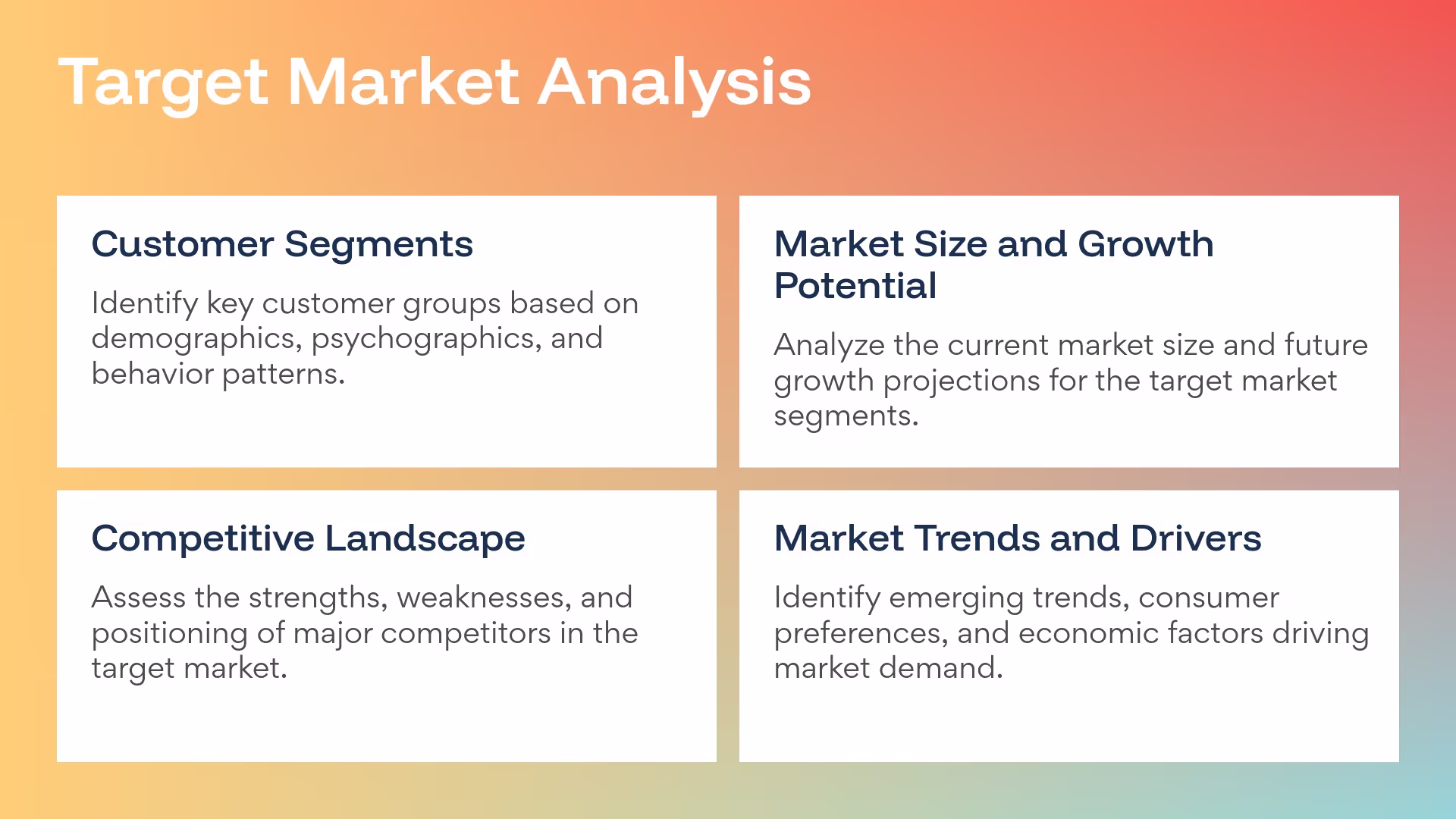 Target Market Analysis

Customer Segments

Identify key customer groups based on demographics, psychographics, and behavior patterns.

Market Size and Growth Potential

Analyze the current market size and future growth projections for the target market segments.

Competitive Landscape

Assess the strengths, weaknesses, and positioning of major competitors in the target market.

Market Trends and Drivers

Identify emerging trends, consumer preferences, and economic factors driving market demand.